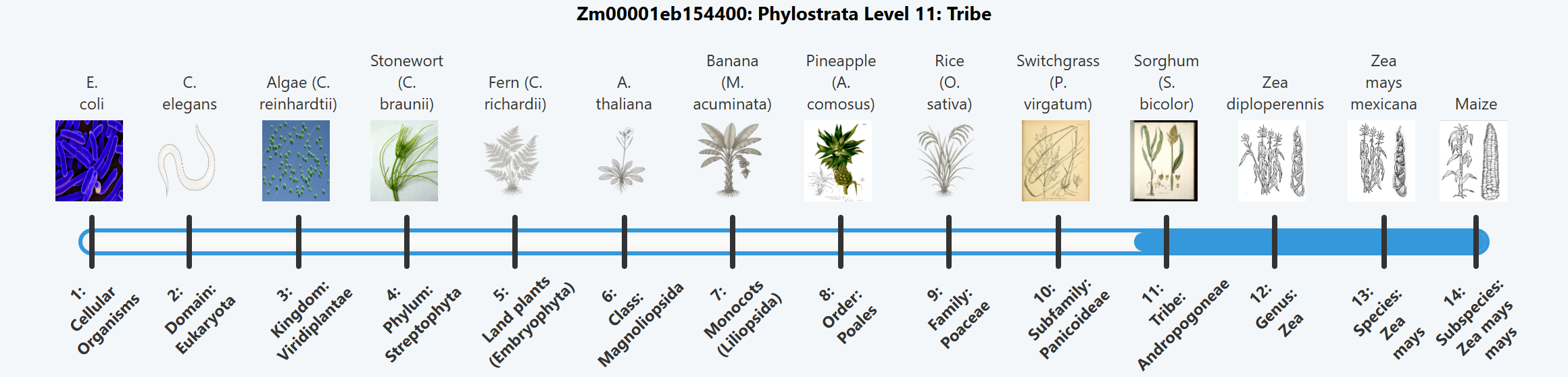 Zm00001eb154400: Phylostrata Level 11: Tribe

E. coli

C. elegans

Algae (C. reinhardtii)

Stonewort (C. braunii)

Fern (C. richardii)

A. thaliana

Banana (M. acuminata)

Pineapple (A. comosus)

Rice (O. sativa)

Switchgrass (P. virgatum)

Sorghum (S. bicolor)

Zea diploperennis

Zea mays mexicana

Maize

1: Cellular Organisms

2: Domain: Eukaryota

3: Kingdom: Viridiplantae

4: Phylum: Streptophyta

5: Land plants (Embryophyta)

6: Class: Magnoliopsida

7: Monocots (Liliopsida)

8: Order: Poales

9: Family: Poaceae

10: Subfamily: Panicoideae

11: Tribe: Andropogoneae

12: Genus: Zea

13: Species: Zea mays

14: Subspecies: Zea mays mays